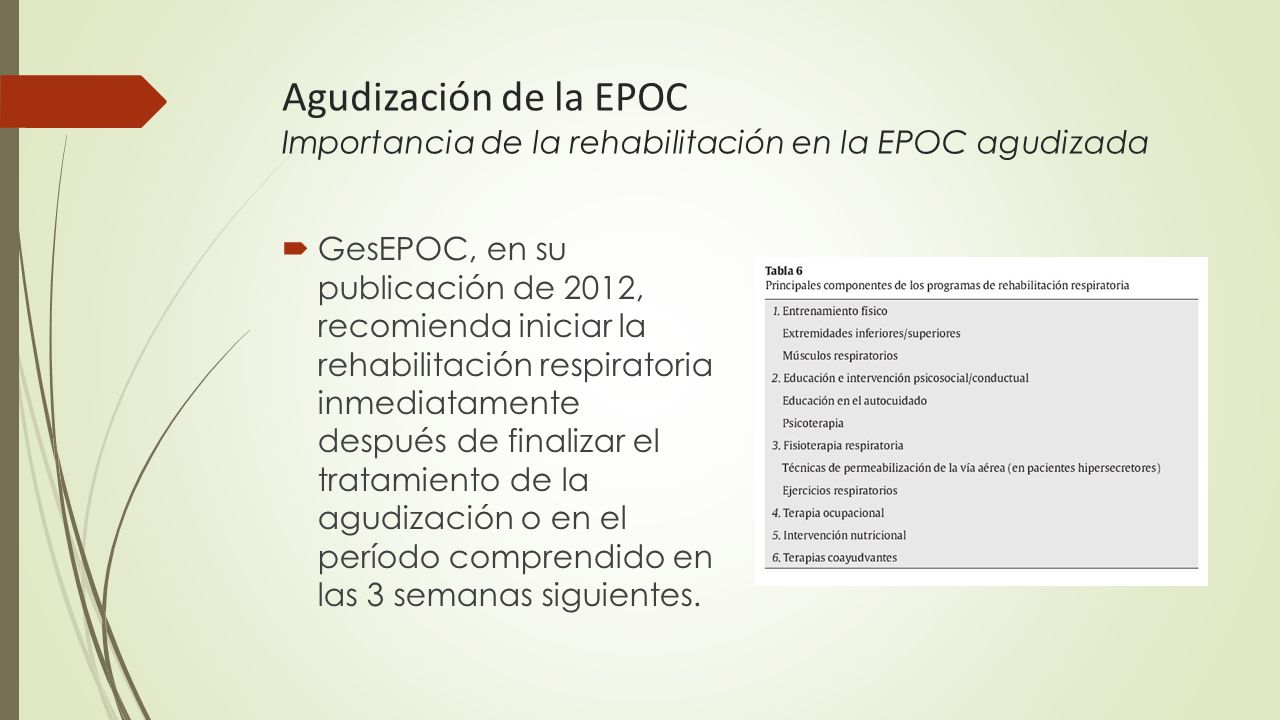 Agudización de la EPOC
Importancia de la rehabilitación en la EPOC agudizada

GesEPOC, en su publicación de 2012, recomienda iniciar la rehabilitación respiratoria inmediatamente después de finalizar el tratamiento de la agudización o en el período comprendido en las 3 semanas siguientes.

Tabla 6
Principales componentes de los programas de rehabilitación respiratoria

1. Entrenamiento físico
Extremidades inferiores/superiores
Músculos respiratorios
2. Educación e intervención psicosocial/conductual
Educación en el autocuidado
Psicoterapia
3. Fisioterapia respiratoria
Técnicas de permeabilización de la vía aérea (en pacientes hipersecretores)
Ejercicios respiratorios
4. Terapia ocupacional
5. Intervención nutricional
6. Terapias coayudvantes